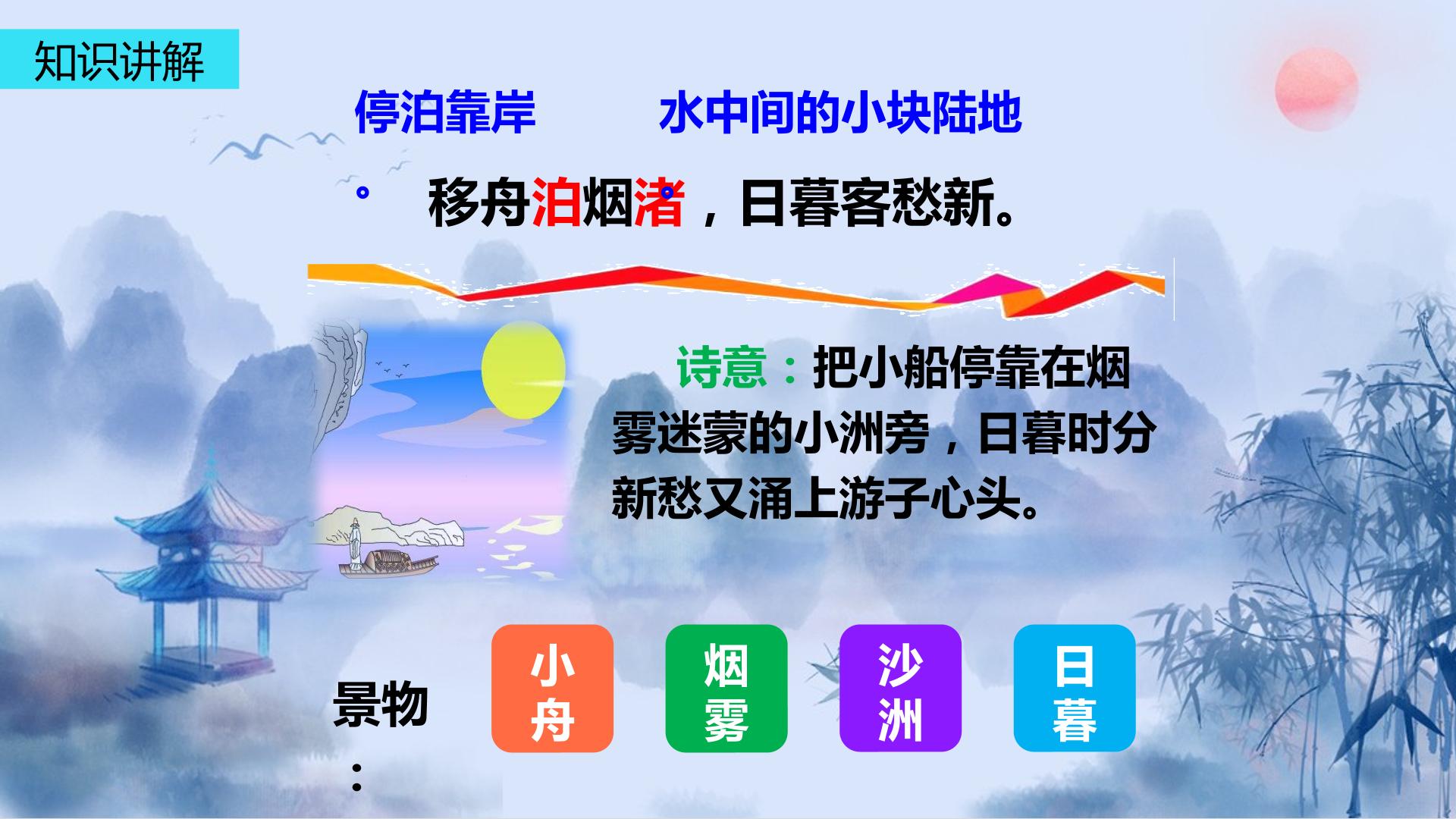 知识讲解

停泊靠岸 水中间的小块陆地

移舟泊烟渚，日暮客愁新。

诗意：把小船停靠在烟雾迷蒙的小洲旁，日暮时分新愁又涌上游子心头。

景物：

小舟

烟雾

沙洲

日暮